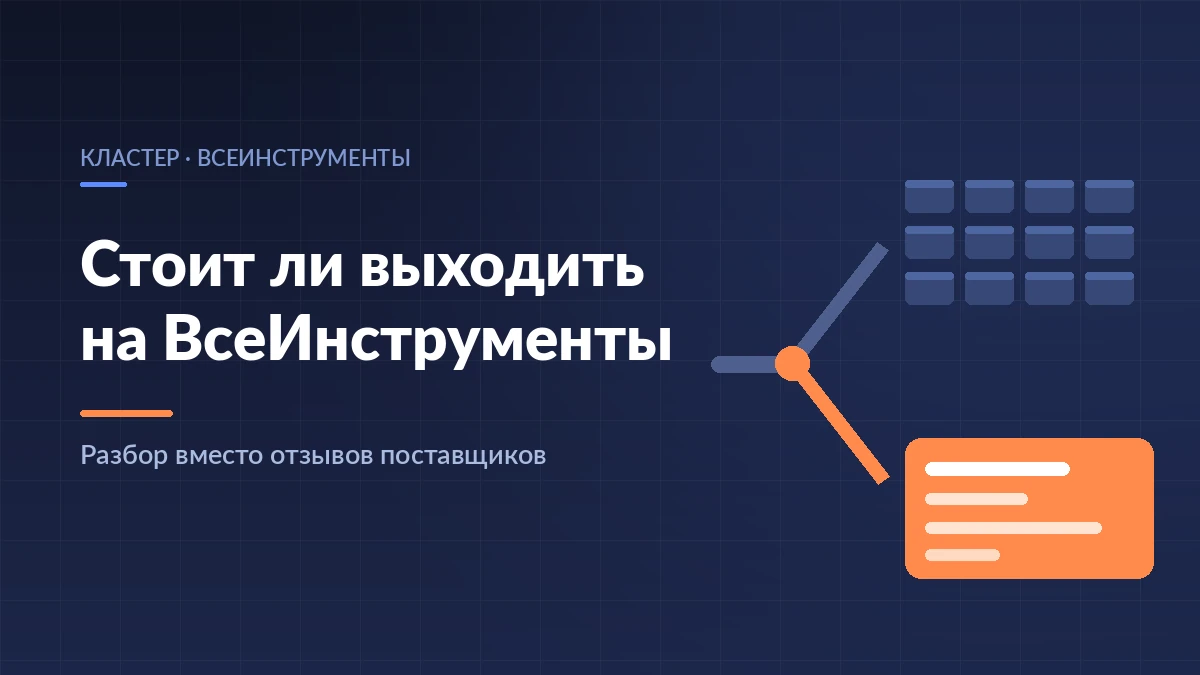 КЛАСТЕР · ВСЕИНСТРУМЕНТЫ

Стоит ли выходить на ВсеИнструменты

Разбор вместо отзывов поставщиков